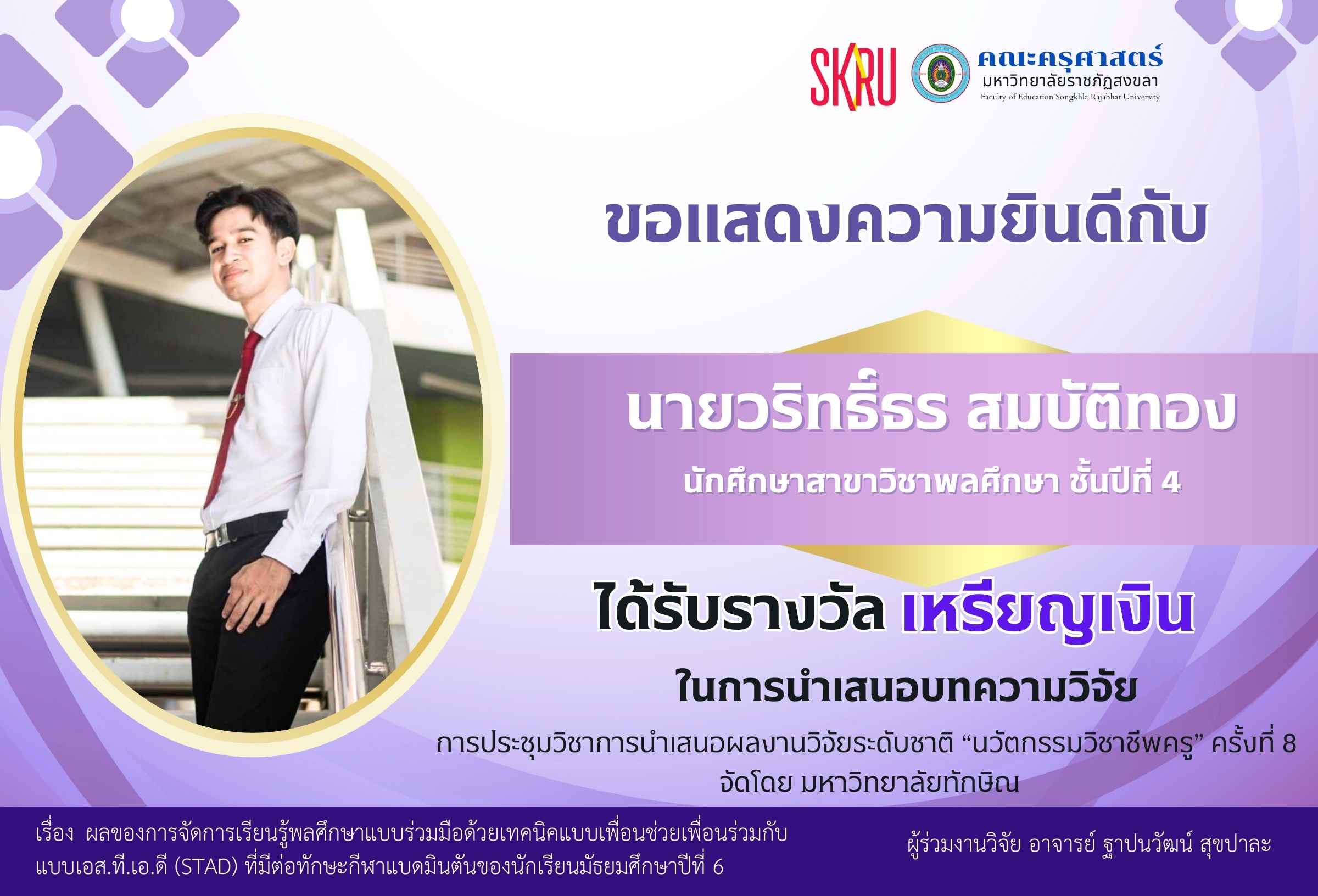 SKRU

คณะครุศาสตร์
มหาวิทยาลัยราชภัฏสงขลา
Faculty of Education Songkhla Rajabhat University

ขอแสดงความยินดีกับ

นายวริทธิ์ธร สมบัติทอง
นักศึกษาสาขาวิชาพลศึกษา ชั้นปีที่ 4

ได้รับรางวัล เหรียญเงิน
ในการนำเสนอบทความวิจัย

การประชุมวิชาการนำเสนอผลงานวิจัยระดับชาติ “นวัตกรรมวิชาชีพครู” ครั้งที่ 8
จัดโดย มหาวิทยาลัยทักษิณ

เรื่อง ผลของการจัดการเรียนรู้พลศึกษาแบบร่วมมือด้วยเทคนิคแบบเพื่อนช่วยเพื่อนร่วมกับแบบเอส.ที.เอ.ดี (STAD) ที่มีต่อทักษะกีฬาแบดมินตันของนักเรียนมัธยมศึกษาปีที่ 6

ผู้ร่วมงานวิจัย อาจารย์ ฐาปนวัฒน์ สุขปาละ